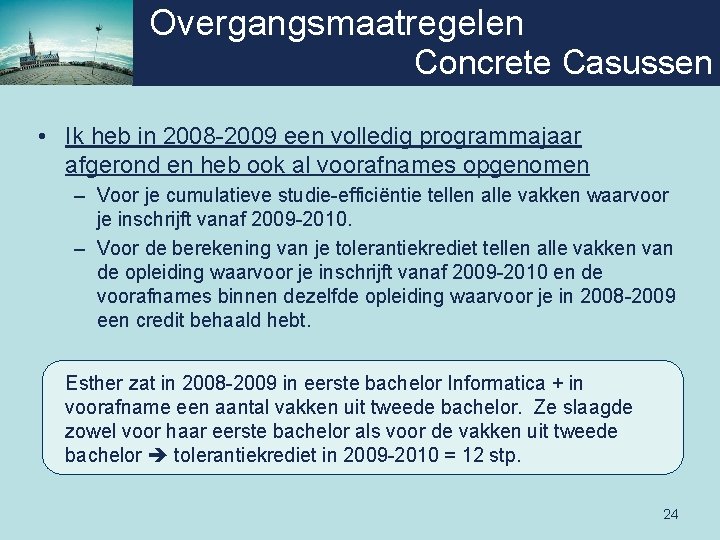 Overgangsmaatregelen
Concrete Casussen

• Ik heb in 2008-2009 een volledig programmajaar afgerond en heb ook al voorafnames opgenomen
– Voor je cumulatieve studie-efficiëntie tellen alle vakken waarvoor je inschrijft vanaf 2009-2010.
– Voor de berekening van je tolerantiekrediet tellen alle vakken van de opleiding waarvoor je inschrijft vanaf 2009-2010 en de voorafnames binnen dezelfde opleiding waarvoor je in 2008-2009 een credit behaald hebt.

Esther zat in 2008-2009 in eerste bachelor Informatica + in voorafname een aantal vakken uit tweede bachelor. Ze slaagde zowel voor haar eerste bachelor als voor de vakken uit tweede bachelor ➔ tolerantiekrediet in 2009-2010 = 12 stp.

24